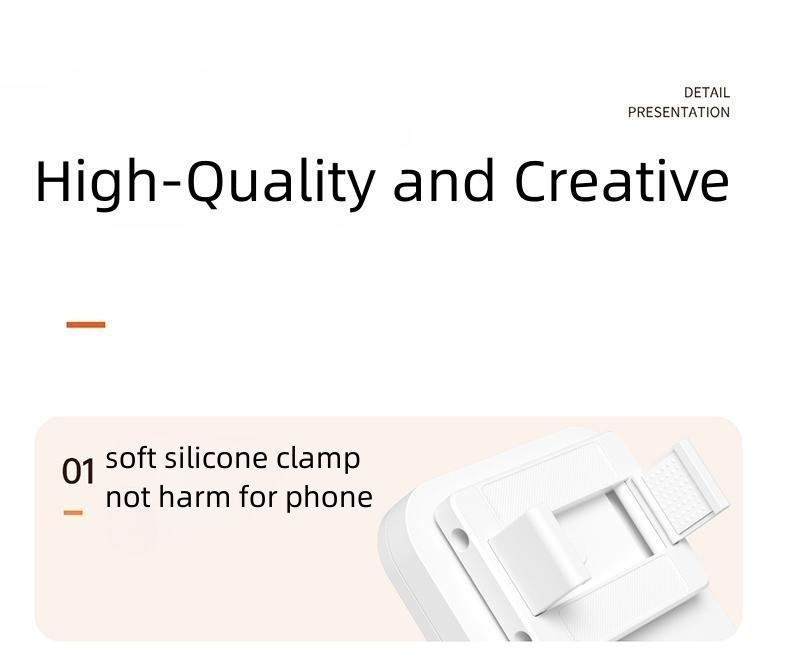 DETAIL
PRESENTATION

High-Quality and Creative

01 soft silicone clamp
not harm for phone